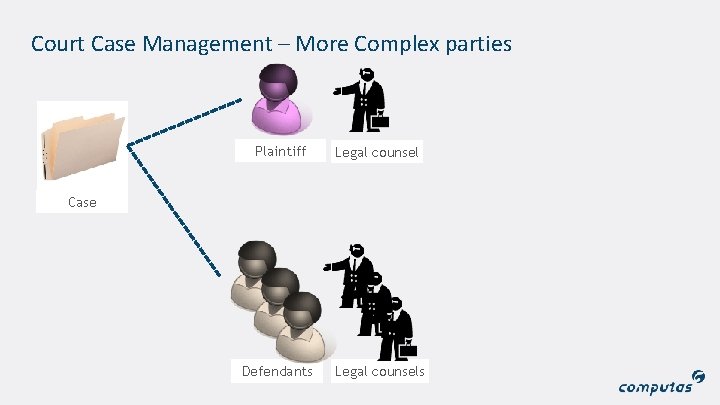 Court Case Management – More Complex parties

Case

Plaintiff

Legal counsel

Defendants

Legal counsels

computas